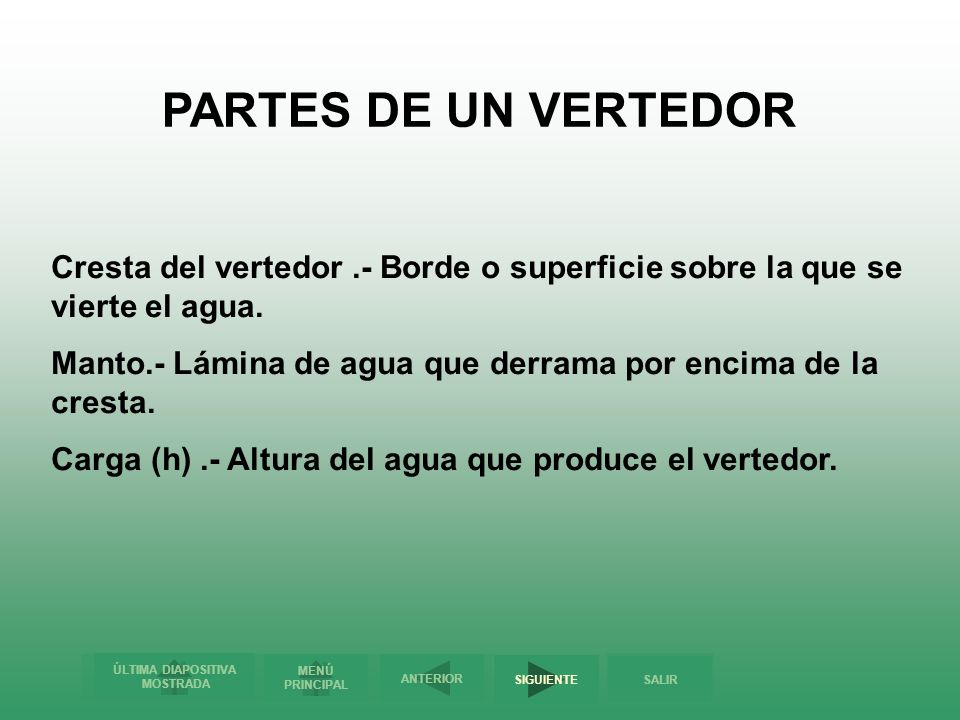 PARTES DE UN VERTEDOR

Cresta del vertedor .- Borde o superficie sobre la que se vierte el agua.

Manto.- Lámina de agua que derrama por encima de la cresta.

Carga (h) .- Altura del agua que produce el vertedor.

ÚLTIMA DIAPOSITIVA MOSTRADA
MENÚ PRINCIPAL
ANTERIOR
SIGUIENTE
SALIR